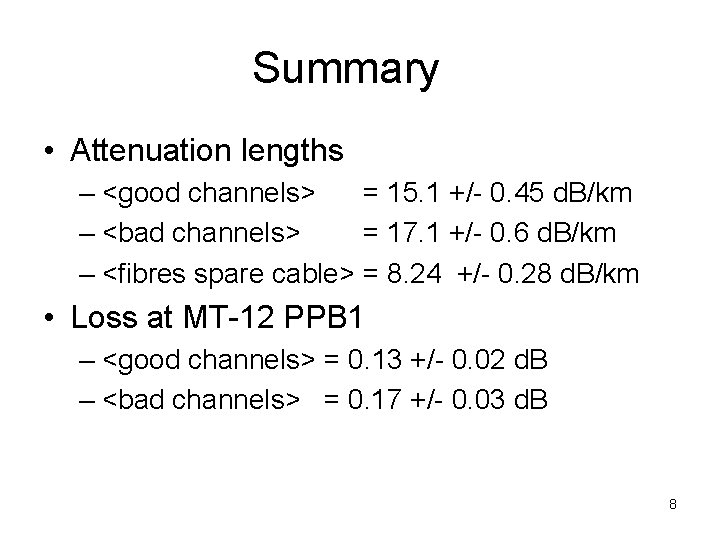 Summary

• Attenuation lengths
– <good channels> = 15.1 +/- 0.45 dB/km
– <bad channels> = 17.1 +/- 0.6 dB/km
– <fibres spare cable> = 8.24 +/- 0.28 dB/km

• Loss at MT-12 PPB1
– <good channels> = 0.13 +/- 0.02 dB
– <bad channels> = 0.17 +/- 0.03 dB

8